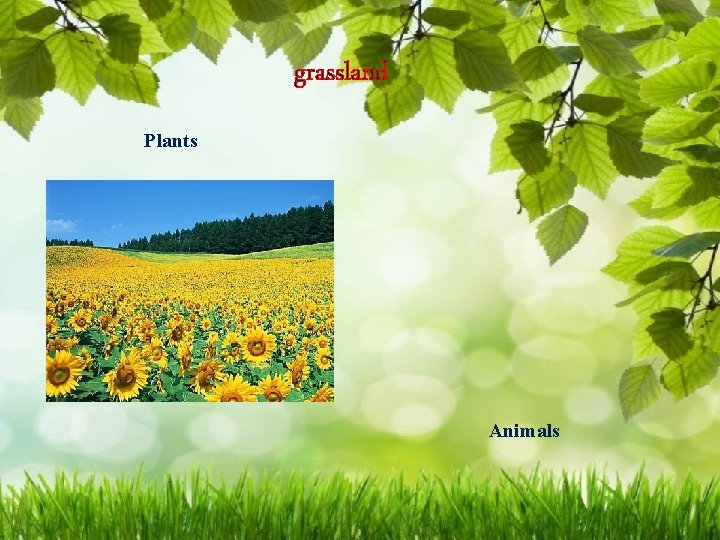 grassland

Plants

Animals